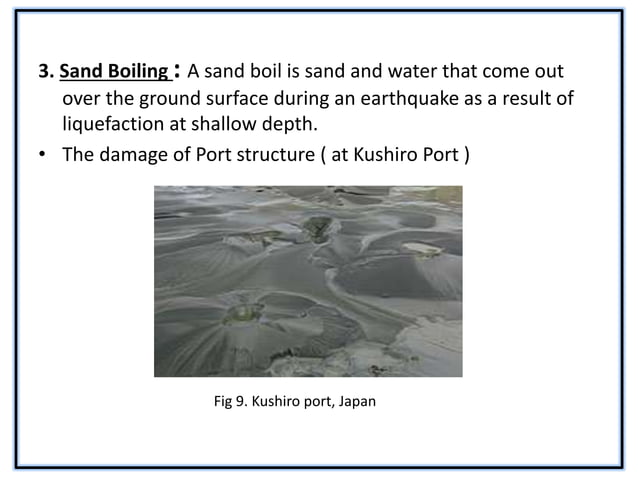 3. Sand Boiling : A sand boil is sand and water that come out over the ground surface during an earthquake as a result of liquefaction at shallow depth.

• The damage of Port structure ( at Kushiro Port )

Fig 9. Kushiro port, Japan